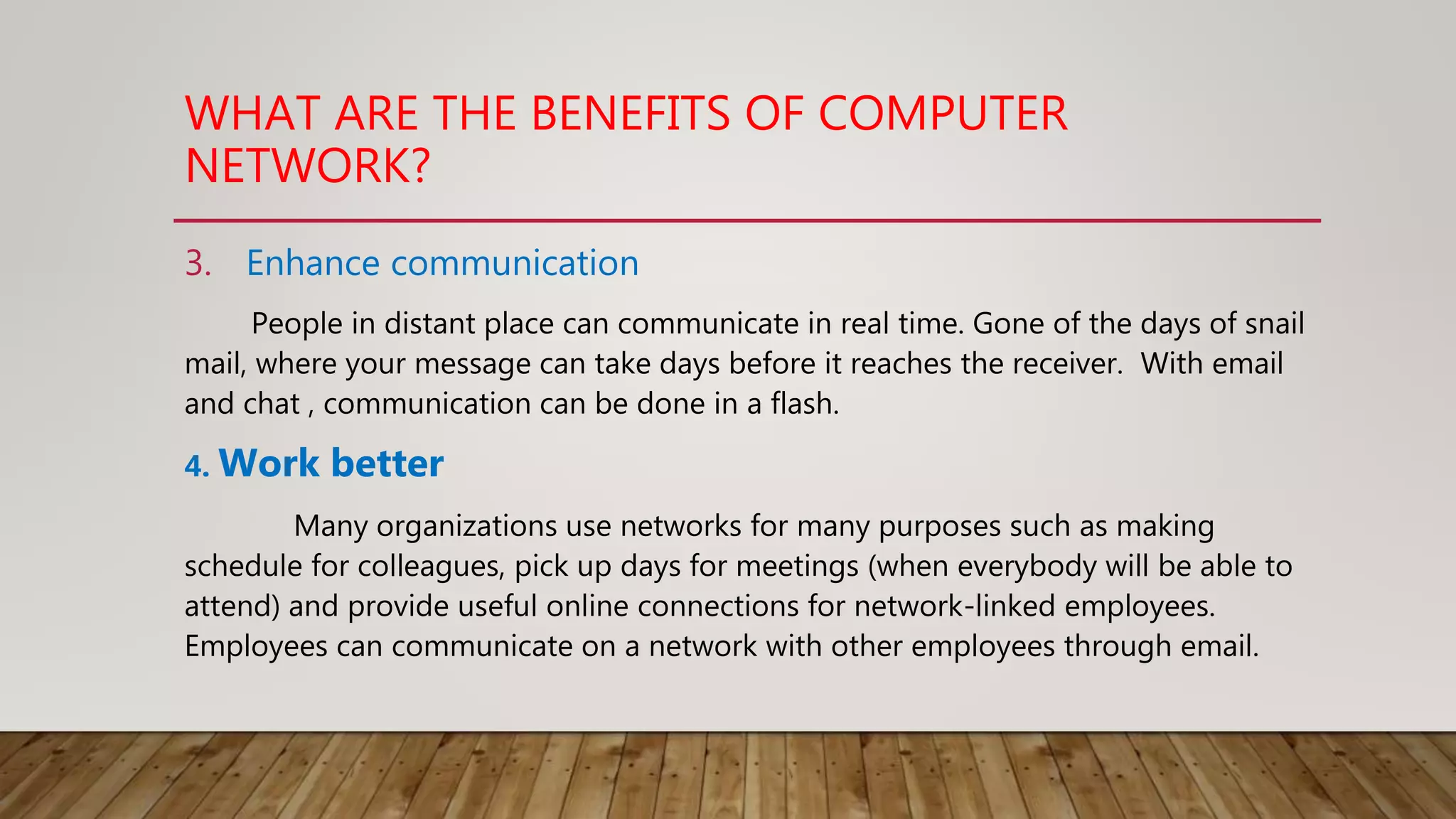 WHAT ARE THE BENEFITS OF COMPUTER NETWORK?

3. Enhance communication

People in distant place can communicate in real time. Gone of the days of snail mail, where your message can take days before it reaches the receiver. With email and chat , communication can be done in a flash.

4. Work better

Many organizations use networks for many purposes such as making schedule for colleagues, pick up days for meetings (when everybody will be able to attend) and provide useful online connections for network-linked employees. Employees can communicate on a network with other employees through email.